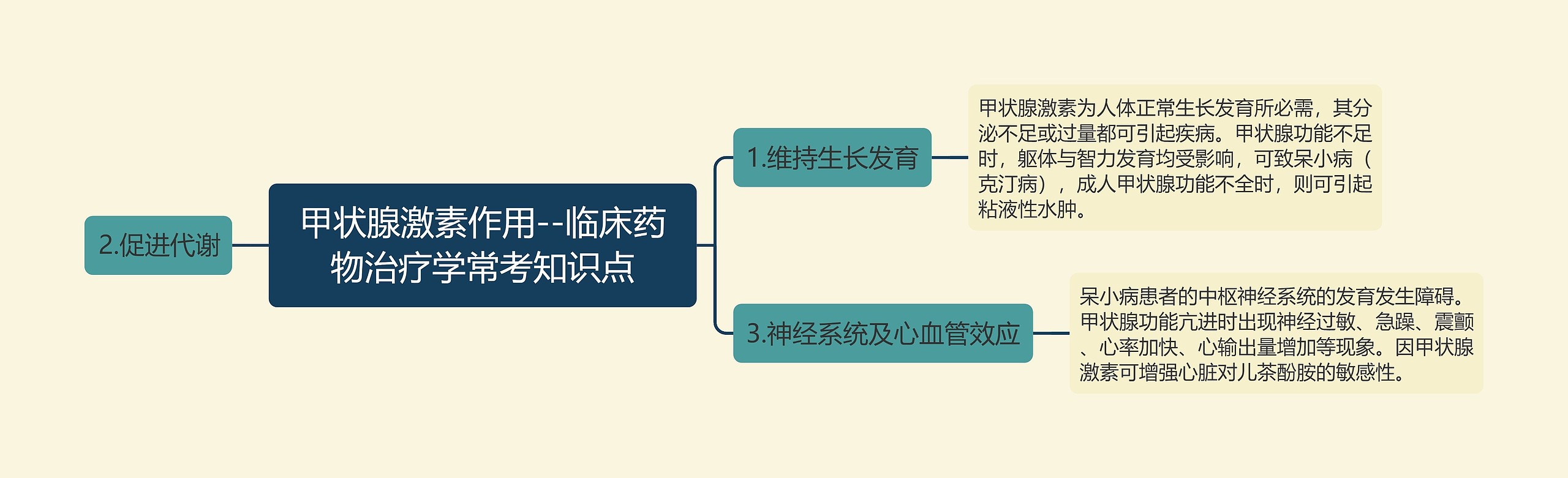 甲状腺激素作用--临床药物治疗学常考知识点

2.促进代谢

1.维持生长发育

甲状腺激素为人体正常生长发育所必需，其分泌不足或过量都可引起疾病。甲状腺功能不足时，躯体与智力发育均受影响，可致呆小病（克汀病），成人甲状腺功能不全时，则可引起粘液性水肿。

3.神经系统及心血管效应

呆小病患者的中枢神经系统的发育发生障碍。甲状腺功能亢进时出现神经过敏、急躁、震颤、心率加快、心输出量增加等现象。因甲状腺激素可增强心脏对儿茶酚胺的敏感性。